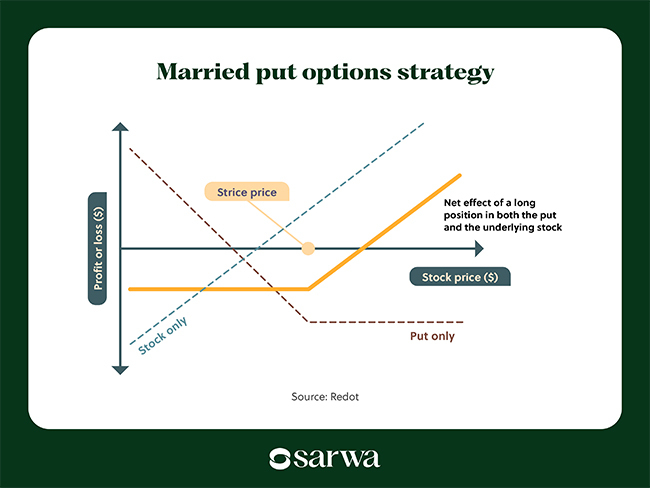 Married put options strategy

Profit or loss ($)

Strice price

Net effect of a long position in both the put and the underlying stock

Stock price ($)

Stock only

Put only

Source: Redot

sarwa